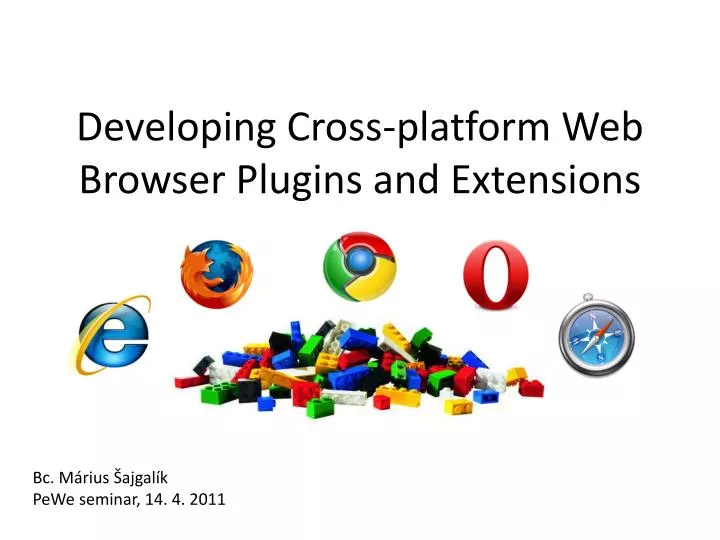 Developing Cross-platform Web Browser Plugins and Extensions

Bc. Márius Šajgalík
PeWe seminar, 14. 4. 2011